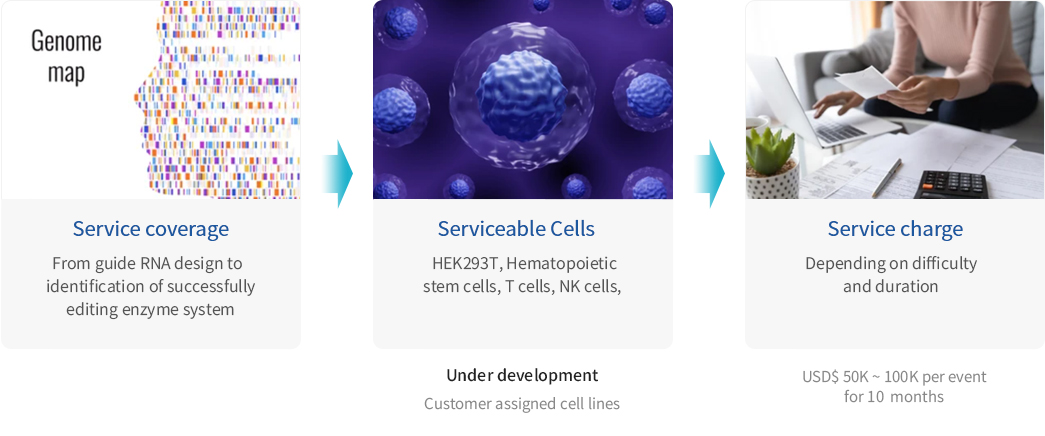 Genome map

Service coverage

From guide RNA design to identification of successfully editing enzyme system

Serviceable Cells

HEK293T, Hematopoietic stem cells, T cells, NK cells,

Under development

Customer assigned cell lines

Service charge

Depending on difficulty and duration

USD$ 50K ~ 100K per event for 10 months